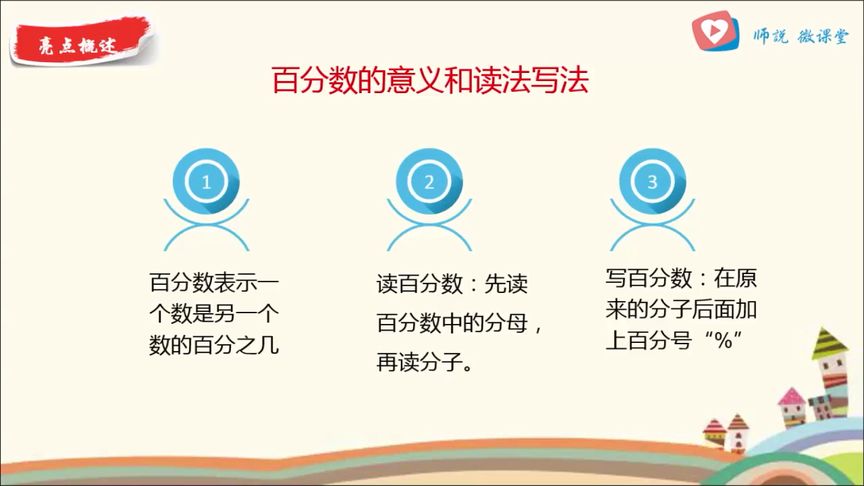 亮点概述

师说 微课堂

百分数的意义和读法写法

1

百分数表示一个数是另一个数的百分之几

2

读百分数：先读百分数中的分母，再读分子。

3

写百分数：在原来的分子后面加上百分号“%”